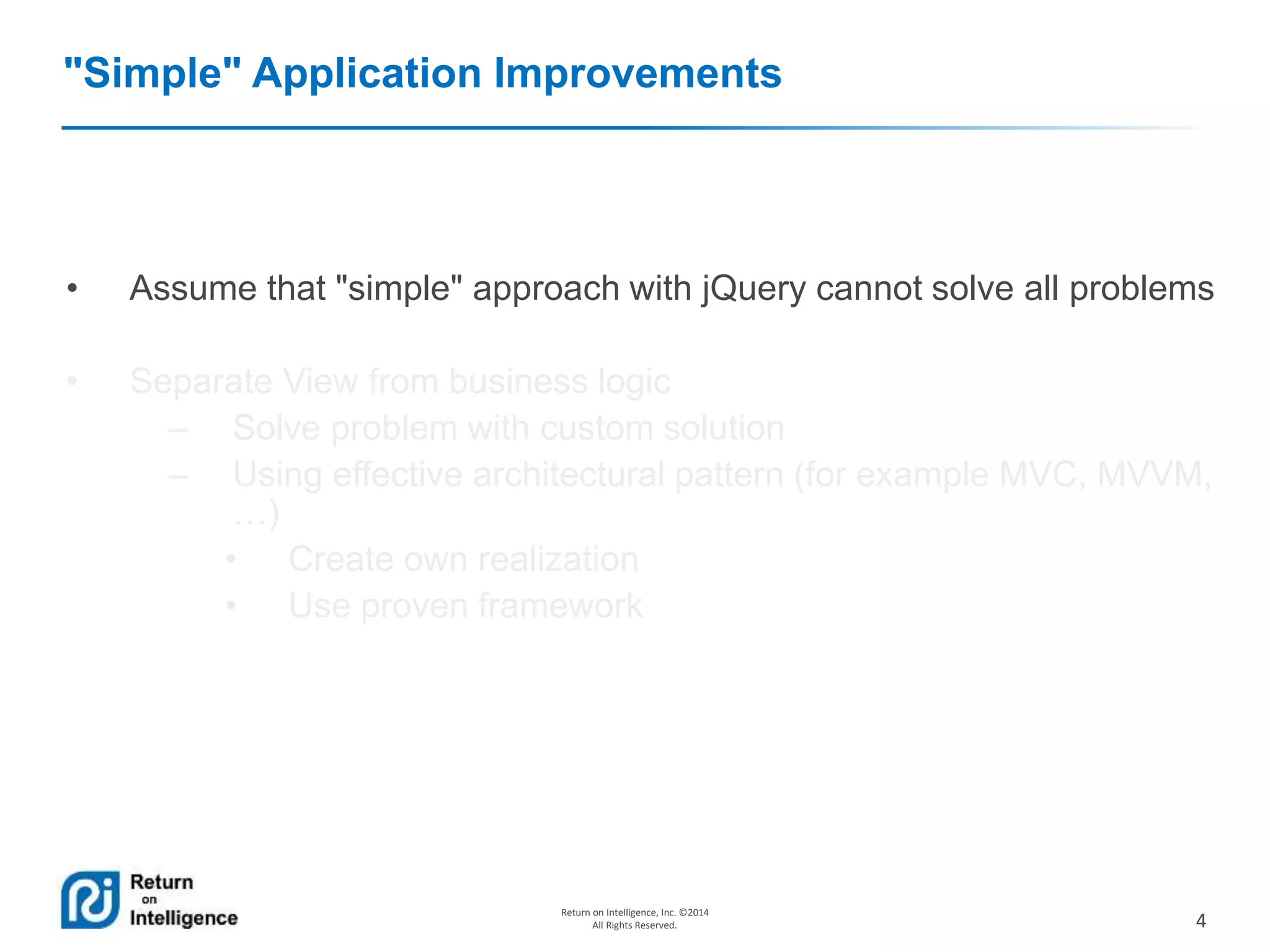 "Simple" Application Improvements

• Assume that "simple" approach with jQuery cannot solve all problems

• Separate View from business logic
– Solve problem with custom solution
– Using effective architectural pattern (for example MVC, MVVM, …)
• Create own realization
• Use proven framework

Return on Intelligence

Return on Intelligence, Inc. ©2014
All Rights Reserved.

4